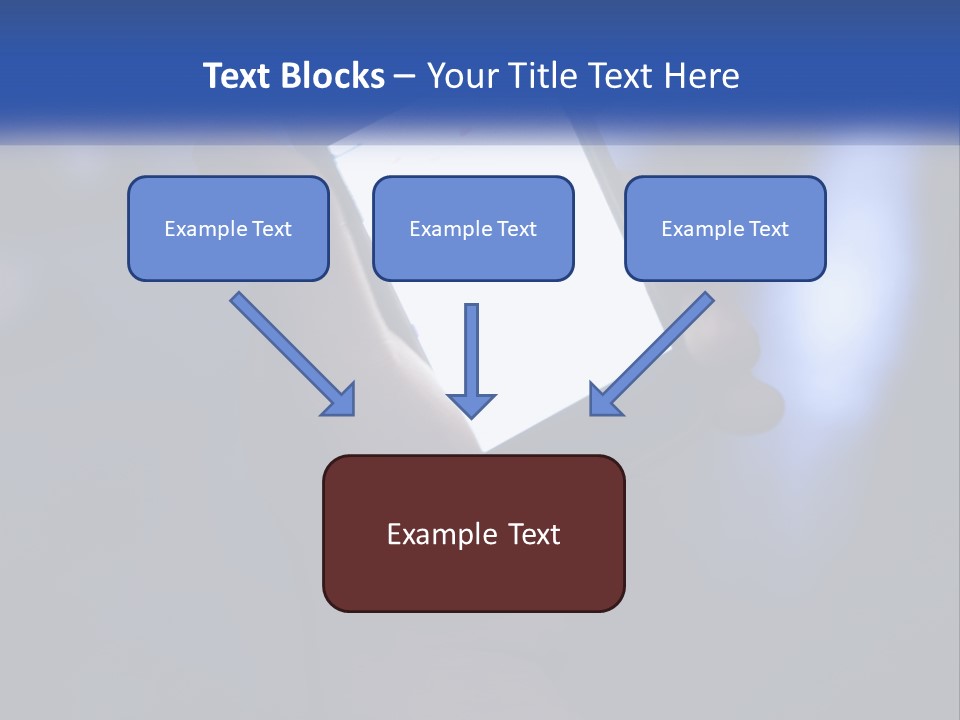 Text Blocks – Your Title Text Here

Example Text

Example Text

Example Text

Example Text